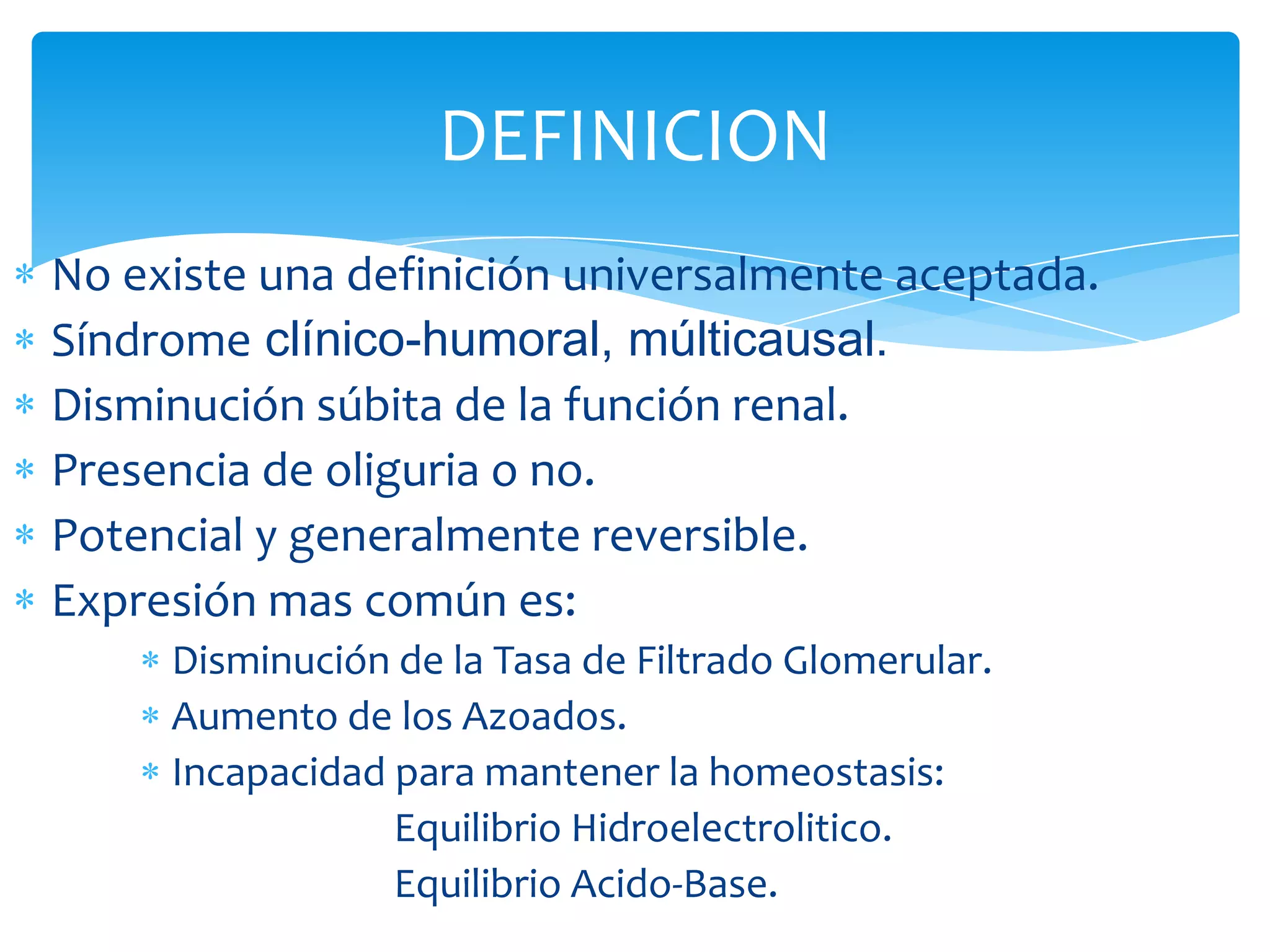 DEFINICION

* No existe una definición universalmente aceptada.
* Síndrome clínico-humoral, múlticausal.
* Disminución súbita de la función renal.
* Presencia de oliguria o no.
* Potencial y generalmente reversible.
* Expresión mas común es:
  * Disminución de la Tasa de Filtrado Glomerular.
  * Aumento de los Azoados.
  * Incapacidad para mantener la homeostasis:
    Equilibrio Hidroelectrolitico.
    Equilibrio Acido-Base.